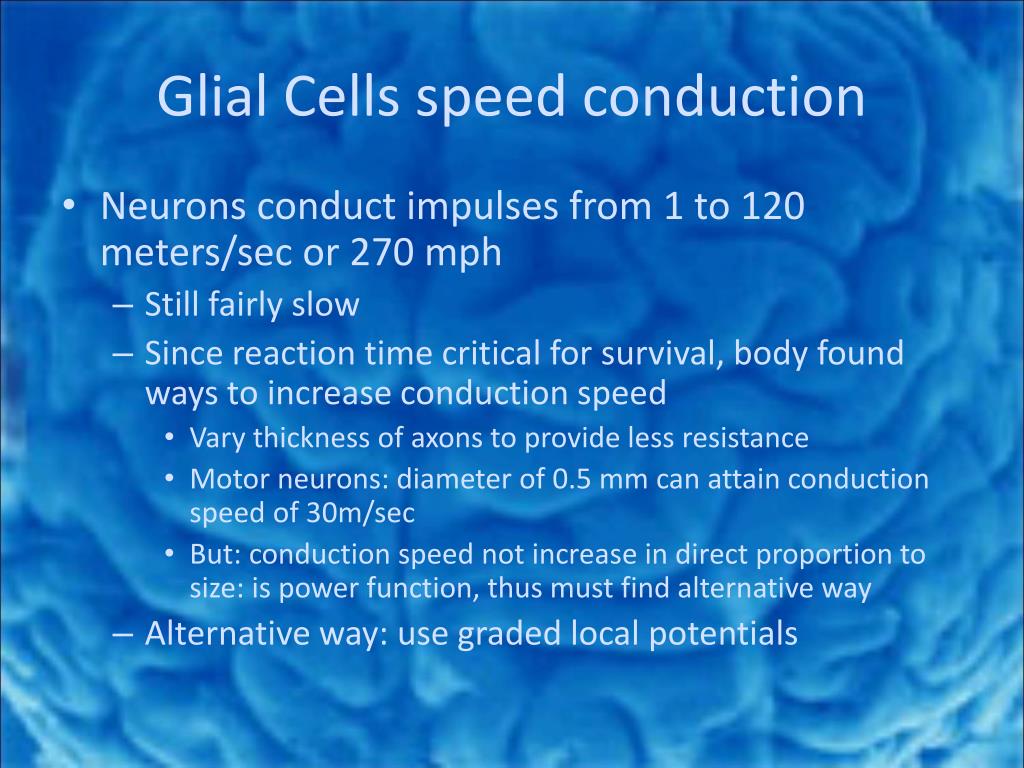 Glial Cells speed conduction

• Neurons conduct impulses from 1 to 120 meters/sec or 270 mph
– Still fairly slow
– Since reaction time critical for survival, body found ways to increase conduction speed
• Vary thickness of axons to provide less resistance
• Motor neurons: diameter of 0.5 mm can attain conduction speed of 30m/sec
• But: conduction speed not increase in direct proportion to size: is power function, thus must find alternative way
– Alternative way: use graded local potentials